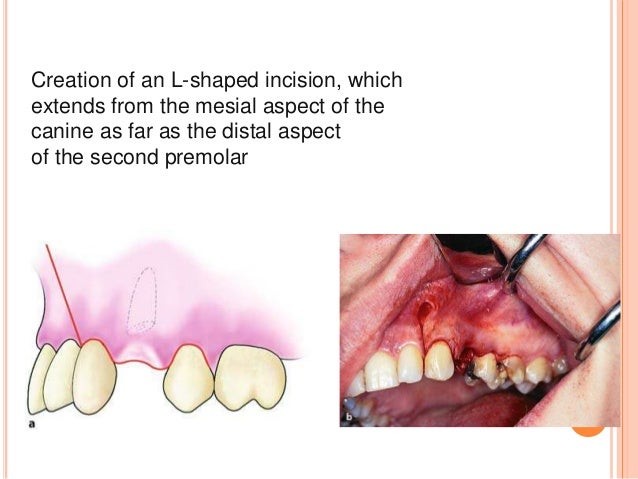 Creation of an L-shaped incision, which extends from the mesial aspect of the canine as far as the distal aspect of the second premolar

a

b